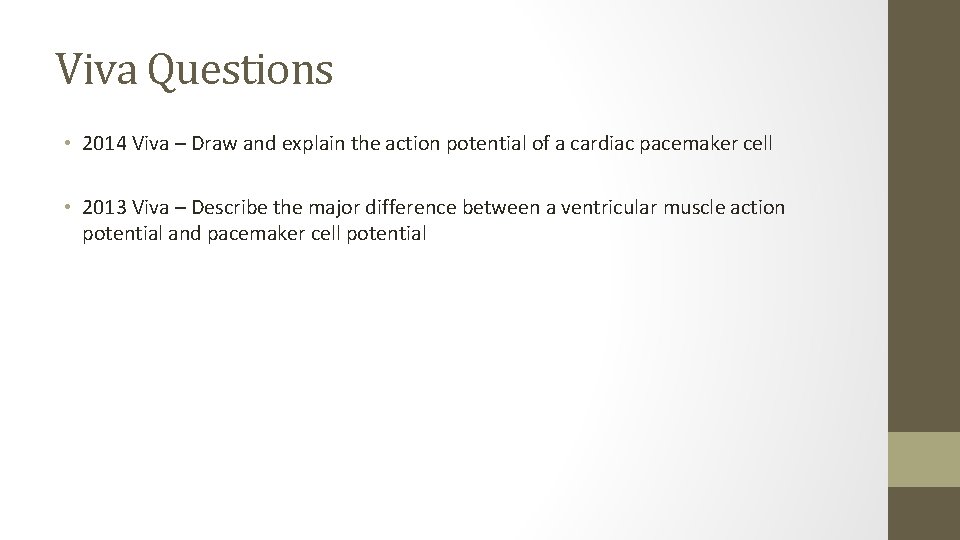 Viva Questions

• 2014 Viva – Draw and explain the action potential of a cardiac pacemaker cell

• 2013 Viva – Describe the major difference between a ventricular muscle action potential and pacemaker cell potential